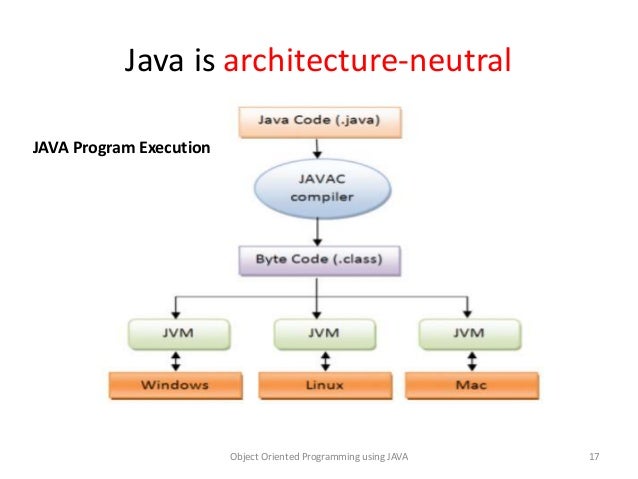 Java is architecture-neutral

JAVA Program Execution

Java Code (.java)

JAVAC compiler

Byte Code (.class)

JVM

JVM

JVM

Windows

Linux

Mac

Object Oriented Programming using JAVA

17